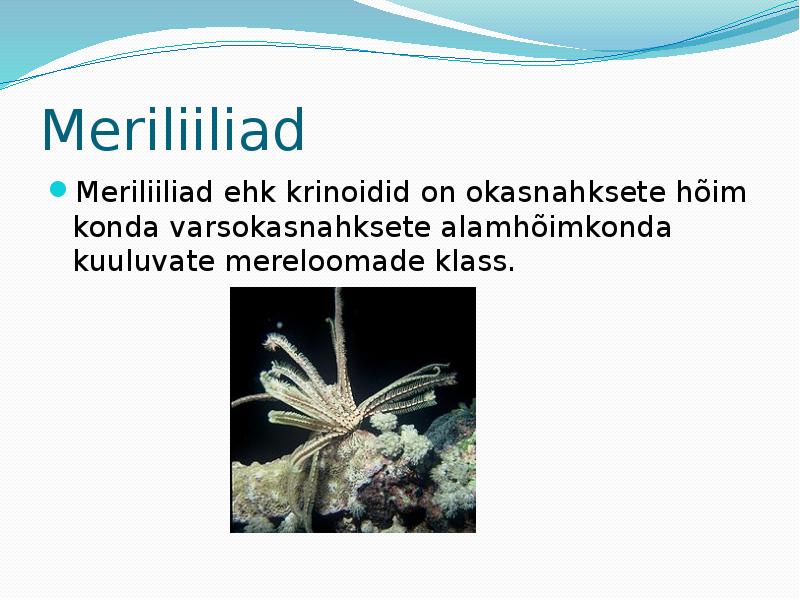 Meriliiliad

Meriliiliad ehk krinoidid on okasnahksete hõim konda varsokasnahksete alamhõimkonda kuuluvate mereloomade klass.